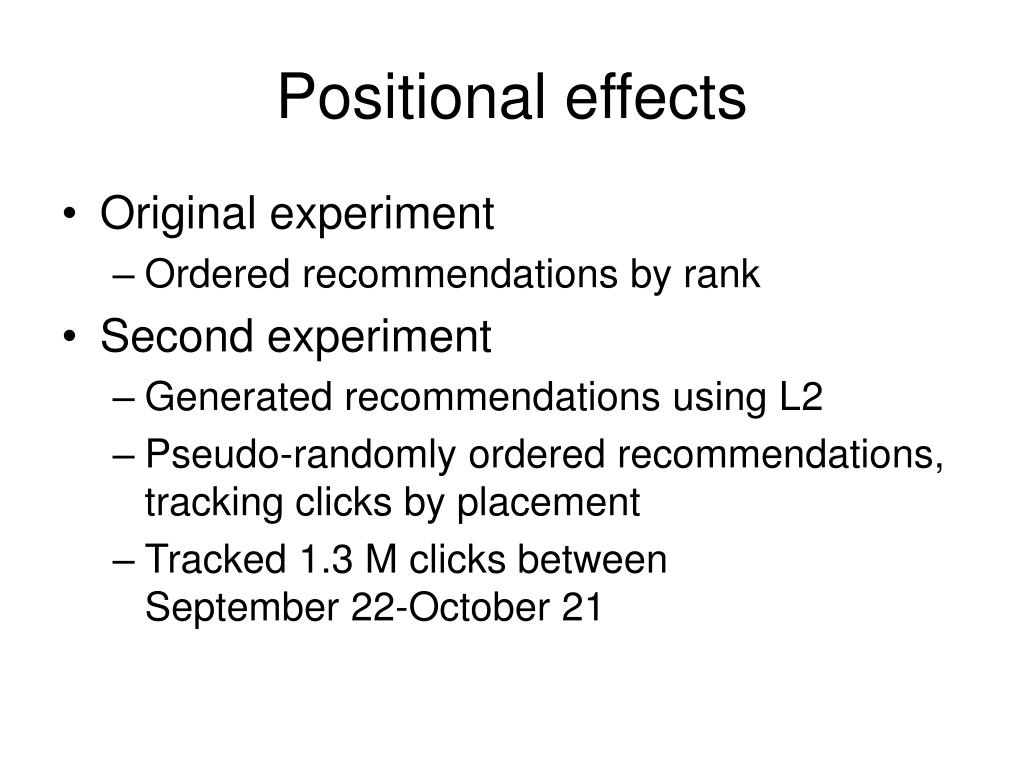 Positional effects

• Original experiment
– Ordered recommendations by rank
• Second experiment
– Generated recommendations using L2
– Pseudo-randomly ordered recommendations, tracking clicks by placement
– Tracked 1.3 M clicks between September 22-October 21